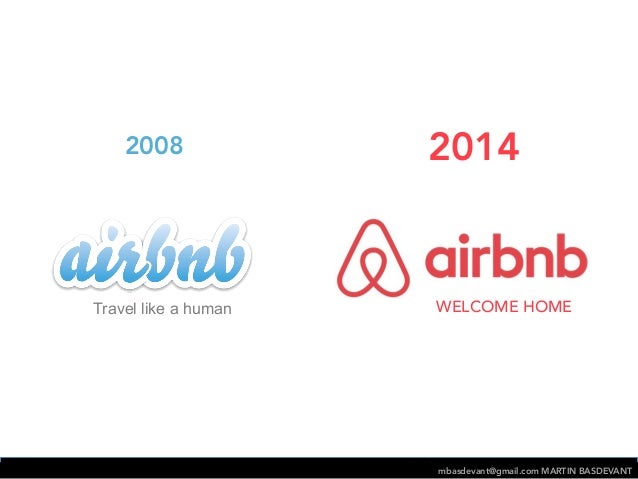 2008

airbnb

Travel like a human

2014

airbnb

WELCOME HOME

mbasdevant@gmail.com MARTIN BASDEVANT